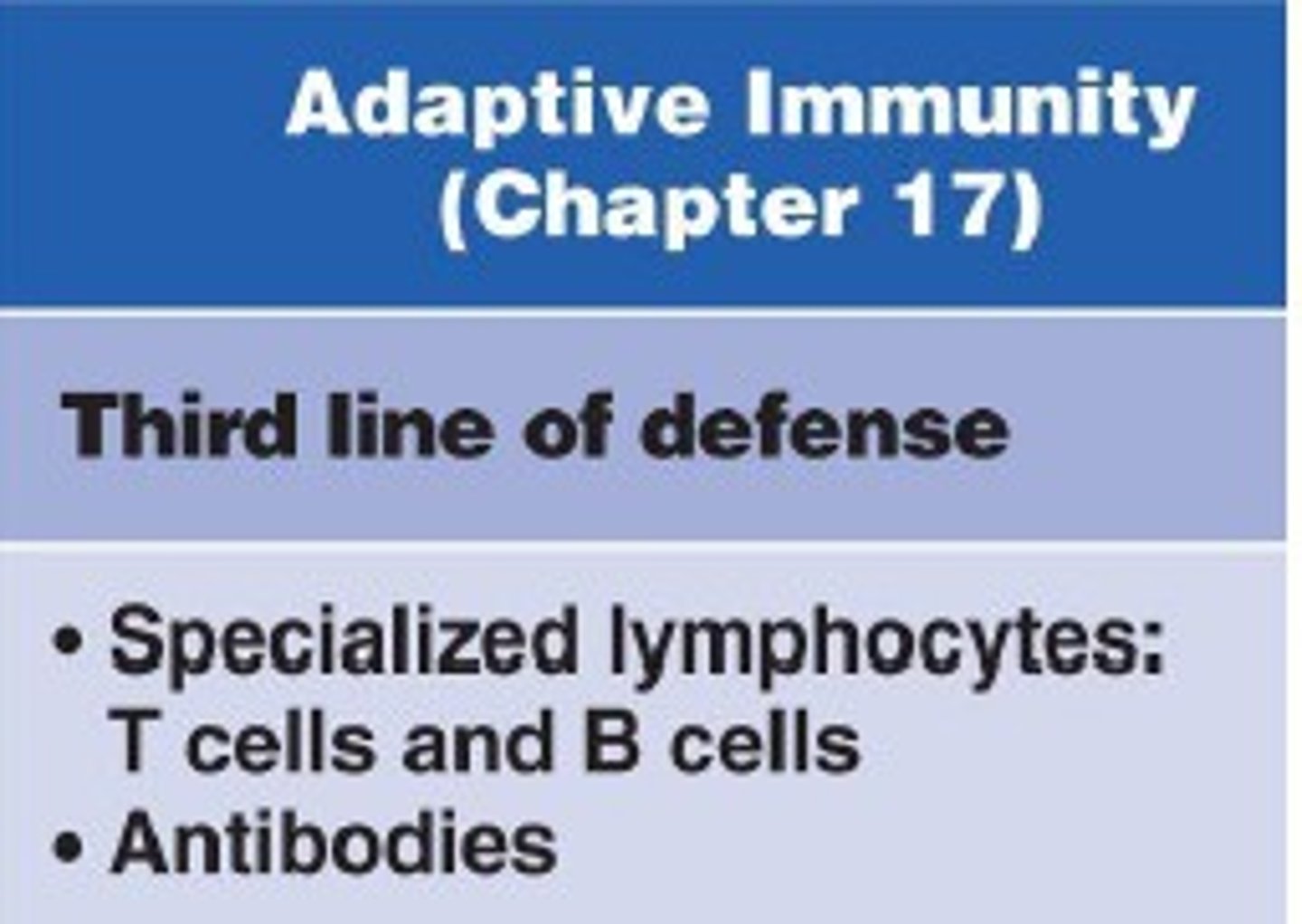 Adaptive Immunity
(Chapter 17)

Third line of defense

• Specialized lymphocytes: T cells and B cells
• Antibodies